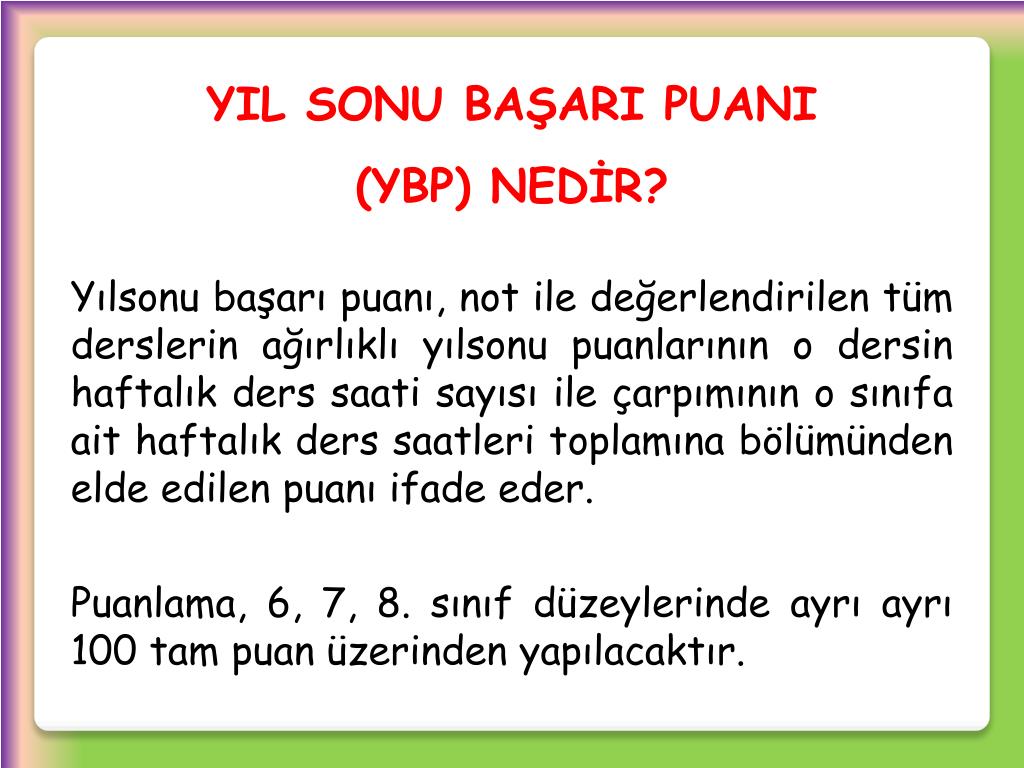 YIL SONU BAŞARI PUANI

(YBP) NEDİR?

Yılsonu başarı puanı, not ile değerlendirilen tüm derslerin ağırlıklı yılsonu puanlarının o dersin haftalık ders saati sayısı ile çarpımının o sınıfa ait haftalık ders saatleri toplamına bölümünden elde edilen puanı ifade eder.

Puanlama, 6, 7, 8. sınıf düzeylerinde ayrı ayrı 100 tam puan üzerinden yapılacaktır.